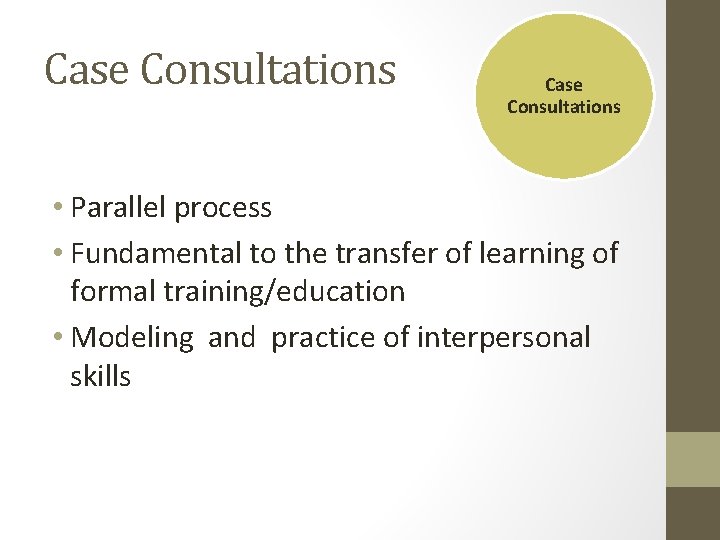 Case Consultations

Case Consultations

• Parallel process
• Fundamental to the transfer of learning of formal training/education
• Modeling and practice of interpersonal skills